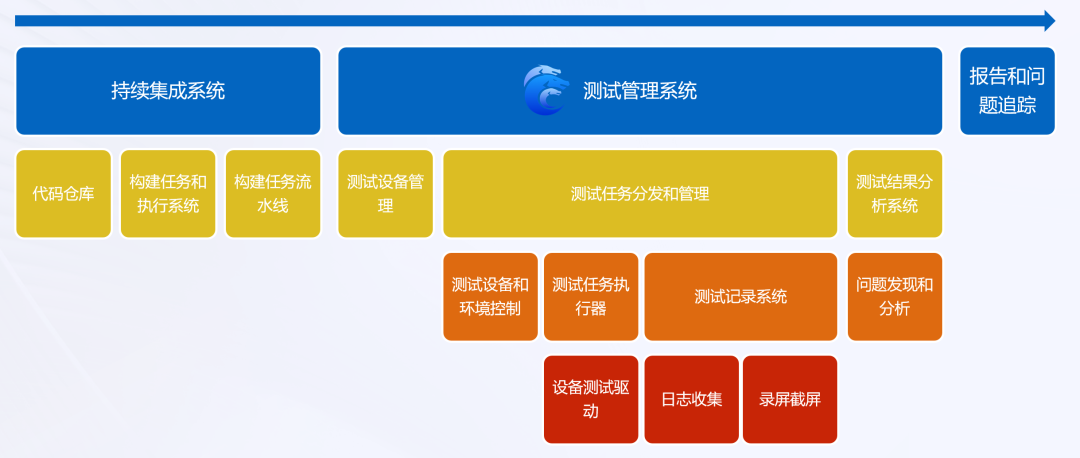 持续集成系统

测试管理系统

报告和问题追踪

代码仓库

构建任务和执行系统

构建任务流水线

测试设备管理

测试任务分发和管理

测试结果分析系统

测试设备和环境控制

测试任务执行器

测试记录系统

问题发现和分析

设备测试驱动

日志收集

录屏截屏